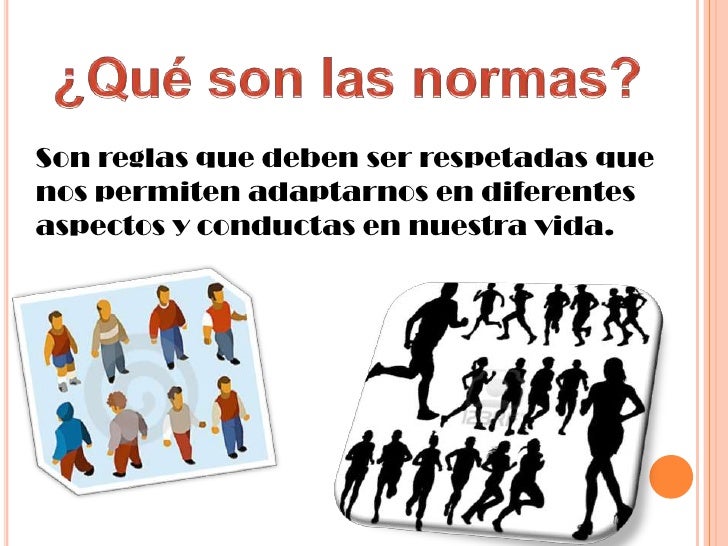 ¿Qué son las normas?

Son reglas que deben ser respetadas que nos permiten adaptarnos en diferentes aspectos y conductas en nuestra vida.